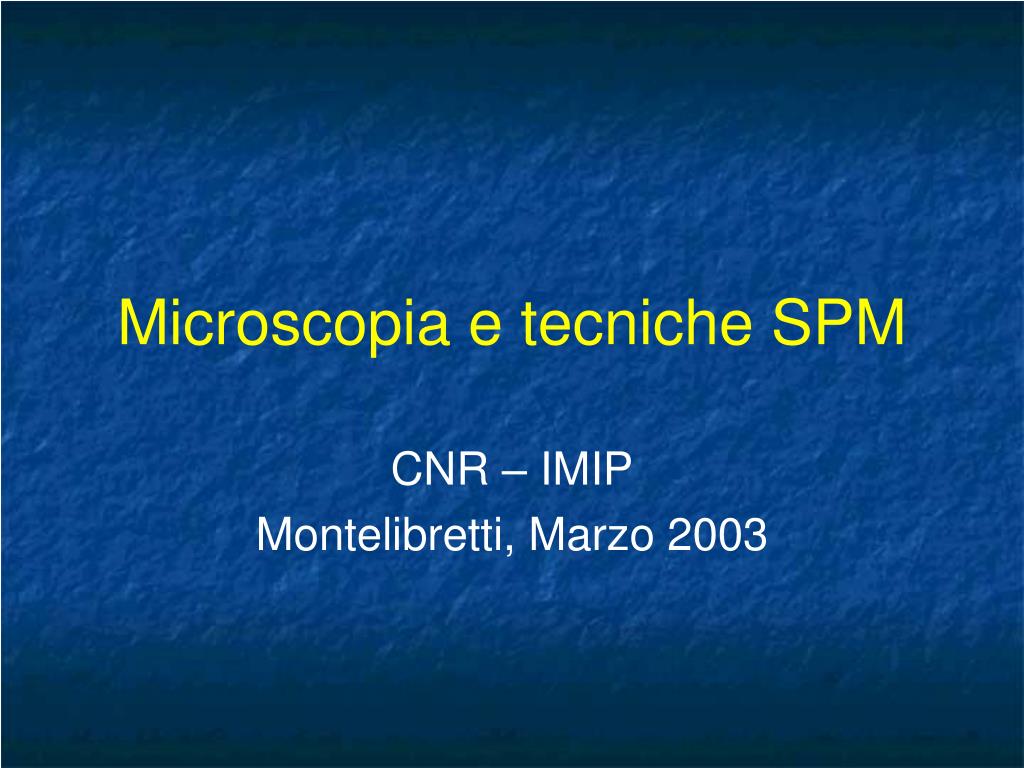 Microscopia e tecniche SPM

CNR – IMIP
Montelibretti, Marzo 2003